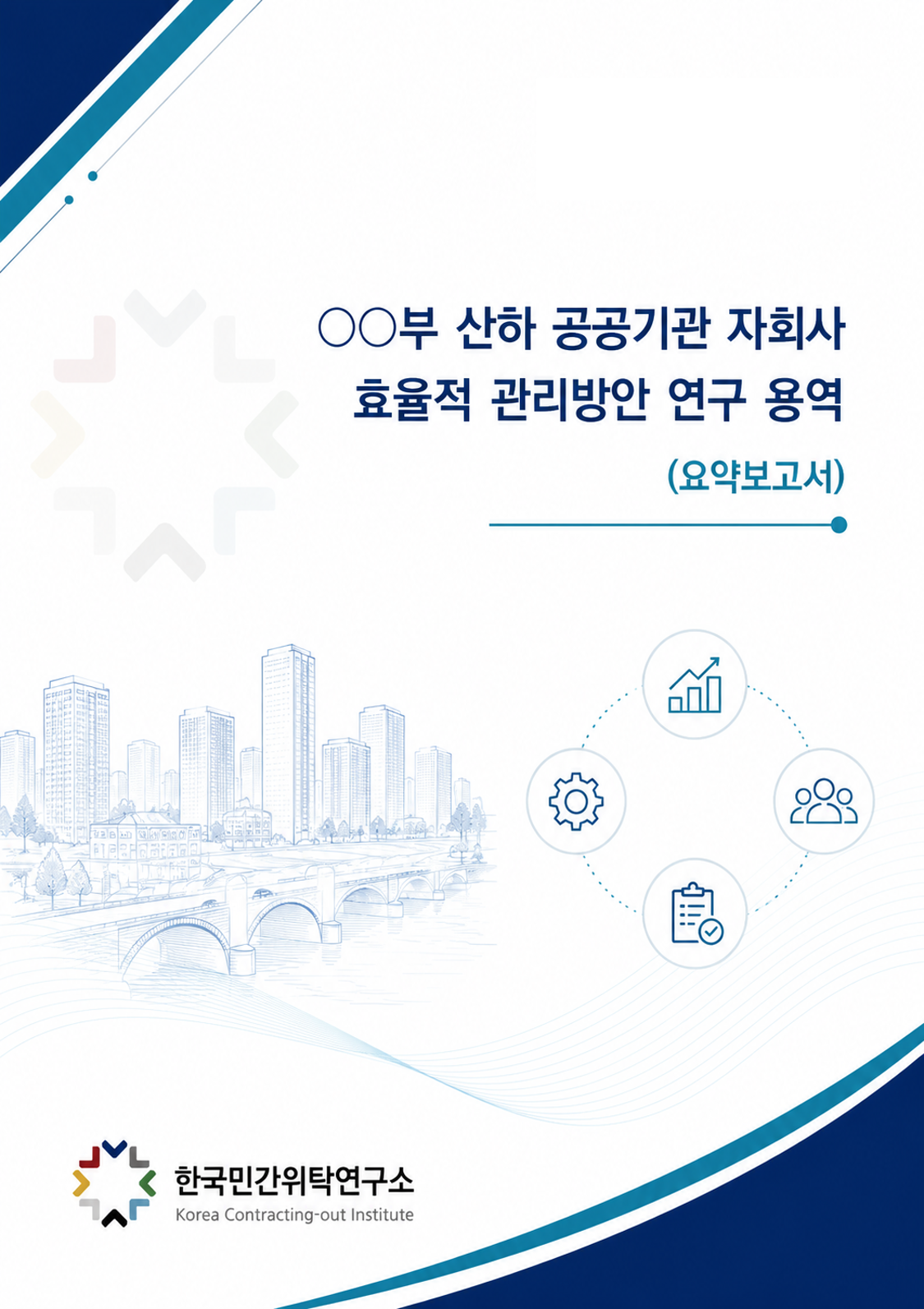 ○○부 산하 공공기관 자회사
효율적 관리방안 연구 용역

(요약보고서)

한국민간위탁연구소
Korea Contracting-out Institute